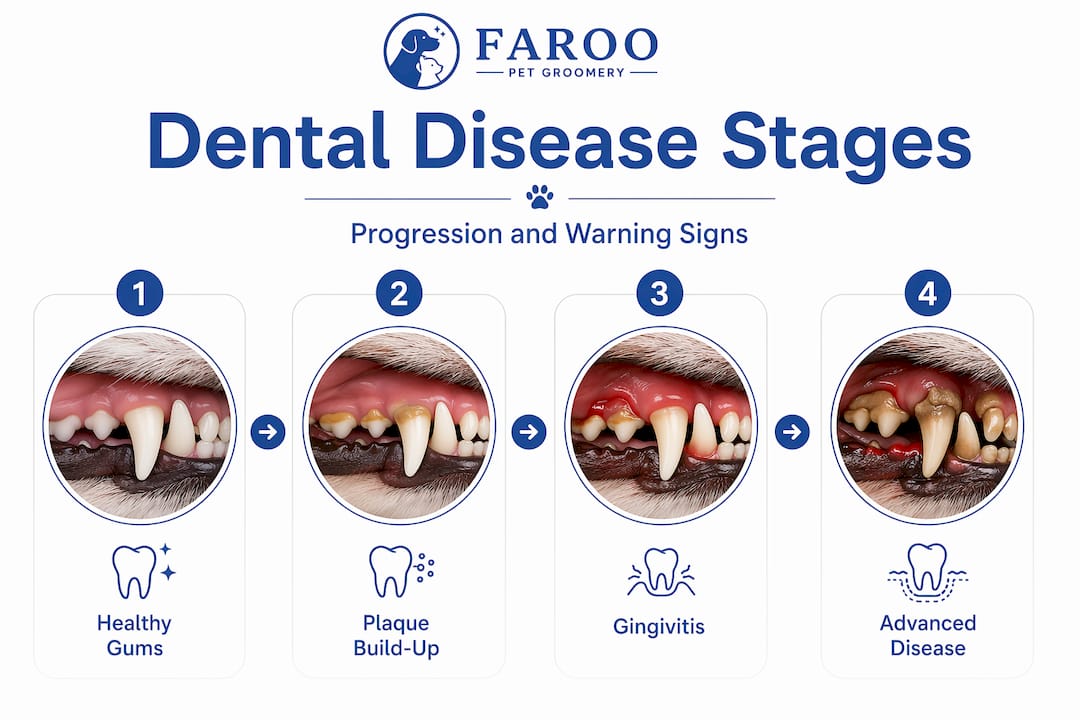 FAROO
PET GROOMERY

Dental Disease Stages

Progression and Warning Signs

1
Healthy Gums

2
Plaque Build-Up

3
Gingivitis

4
Advanced Disease